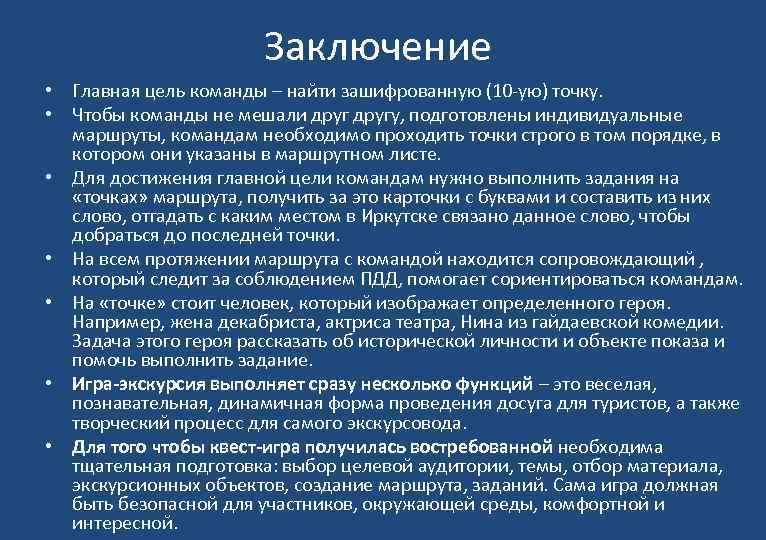 Заключение

• Главная цель команды – найти зашифрованную (10-ую) точку.

• Чтобы команды не мешали друг другу, подготовлены индивидуальные маршруты, командам необходимо проходить точки строго в том порядке, в котором они указаны в маршрутном листе.

• Для достижения главной цели командам нужно выполнить задания на «точках» маршрута, получить за это карточки с буквами и составить из них слово, отгадать с каким местом в Иркутске связано данное слово, чтобы добраться до последней точки.

• На всем протяжении маршрута с командой находится сопровождающий , который следит за соблюдением ПДД, помогает сориентироваться командам.

• На «точке» стоит человек, который изображает определенного героя. Например, жена декабриста, актриса театра, Нина из гайдаевской комедии. Задача этого героя рассказать об исторической личности и объекте показа и помочь выполнить задание.

• Игра-экскурсия выполняет сразу несколько функций – это веселая, познавательная, динамичная форма проведения досуга для туристов, а также творческий процесс для самого экскурсовода.

• Для того чтобы квест-игра получилась востребованной необходима тщательная подготовка: выбор целевой аудитории, темы, отбор материала, экскурсионных объектов, создание маршрута, заданий. Сама игра должная быть безопасной для участников, окружающей среды, комфортной и интересной.